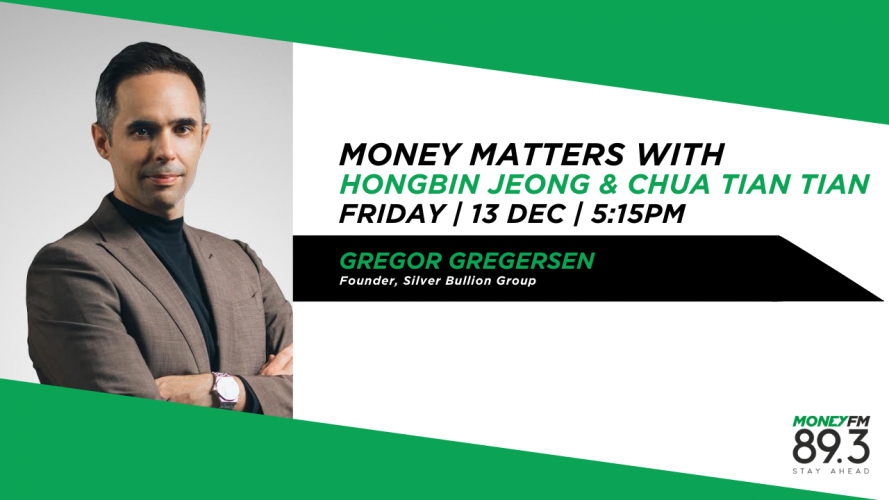 MONEY MATTERS WITH
HONGBIN JEONG & CHUA TIAN TIAN
FRIDAY | 13 DEC | 5:15PM

GREGOR GREGERSEN
Founder, Silver Bullion Group

MONEYFM
89.3
STAY AHEAD